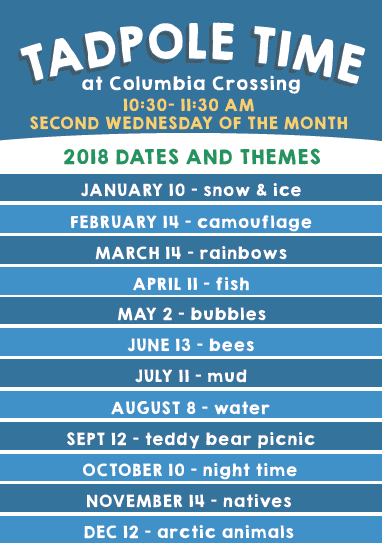 TADPOLE TIME
at Columbia Crossing
10:30- 11:30 AM
SECOND WEDNESDAY OF THE MONTH

2018 DATES AND THEMES

JANUARY 10 - snow & ice

FEBRUARY 14 - camouflage

MARCH 14 - rainbows

APRIL 11 - fish

MAY 2 - bubbles

JUNE 13 - bees

JULY 11 - mud

AUGUST 8 - water

SEPT 12 - teddy bear picnic

OCTOBER 10 - night time

NOVEMBER 14 - natives

DEC 12 - arctic animals